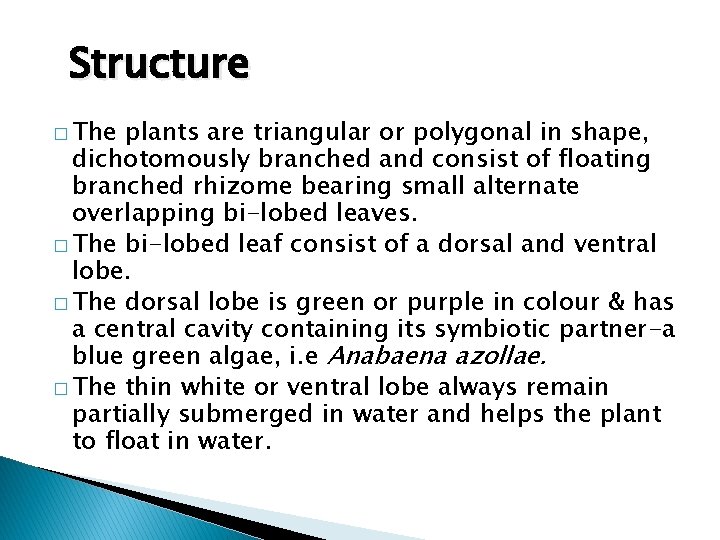 Structure

□ The plants are triangular or polygonal in shape, dichotomously branched and consist of floating branched rhizome bearing small alternate overlapping bi-lobed leaves.

□ The bi-lobed leaf consist of a dorsal and ventral lobe.

□ The dorsal lobe is green or purple in colour & has a central cavity containing its symbiotic partner-a blue green algae, i.e Anabaena azollae.

□ The thin white or ventral lobe always remain partially submerged in water and helps the plant to float in water.